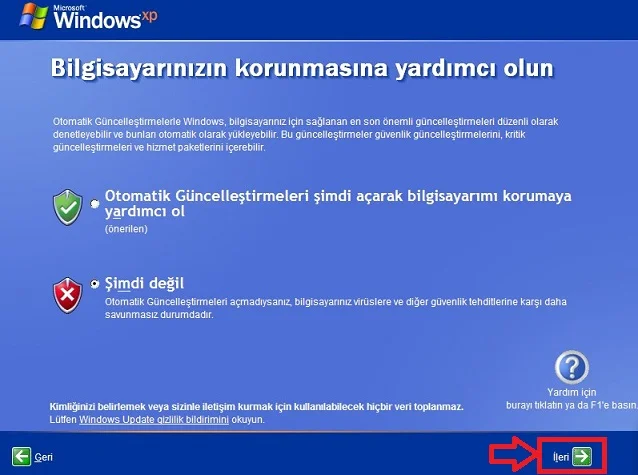 Microsoft Windows xp

Bilgisayarınızın korunmasına yardımcı olun

Otomatik Güncelleştirmelerle Windows, bilgisayarınız için sağlanan en son önemli güncelleştirmeleri düzenli olarak denetleyebilir ve bunları otomatik olarak yükleyebilir. Bu güncelleştirmeler güvenlik güncelleştirmelerini, kritik güncelleştirmeleri ve hizmet paketlerini içerebilir.

Otomatik Güncelleştirmeleri şimdi açarak bilgisayarımı korumaya yardımcı ol
(önerilen)

Şimdi değil
Otomatik Güncelleştirmeleri açmadıysanız, bilgisayarınız virüslere ve diğer güvenlik tehditlerine karşı daha savunmasız durumdadır.

Yardım için
burayı tıklatın ya da F1'e basın.

Kimliğinizi belirlemek veya sizinle iletişim kurmak için kullanılabilecek hiçbir veri toplanmaz.
Lütfen Windows Update gizlilik bildirimini okuyun.

Geri

İleri